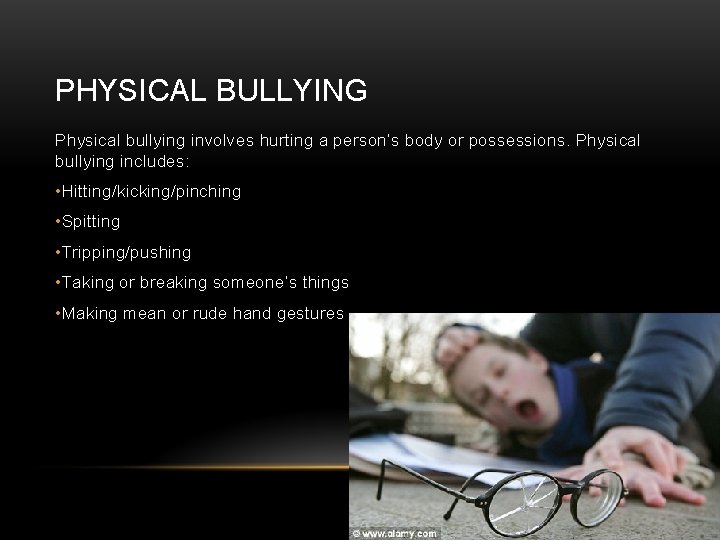 PHYSICAL BULLYING

Physical bullying involves hurting a person's body or possessions. Physical bullying includes:

•Hitting/kicking/pinching

•Spitting

•Tripping/pushing

•Taking or breaking someone's things

•Making mean or rude hand gestures

© www.alamy.com